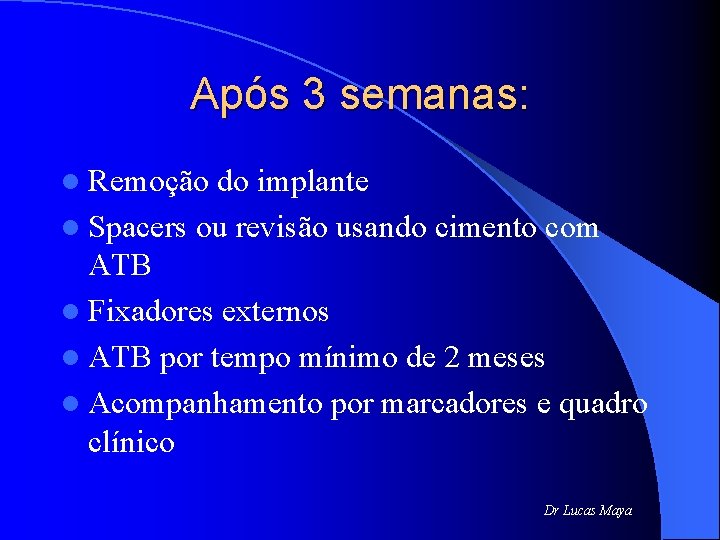 Após 3 semanas:

- Remoção do implante
- Spacers ou revisão usando cimento com ATB
- Fixadores externos
- ATB por tempo mínimo de 2 meses
- Acompanhamento por marcadores e quadro clínico

Dr Lucas Maya